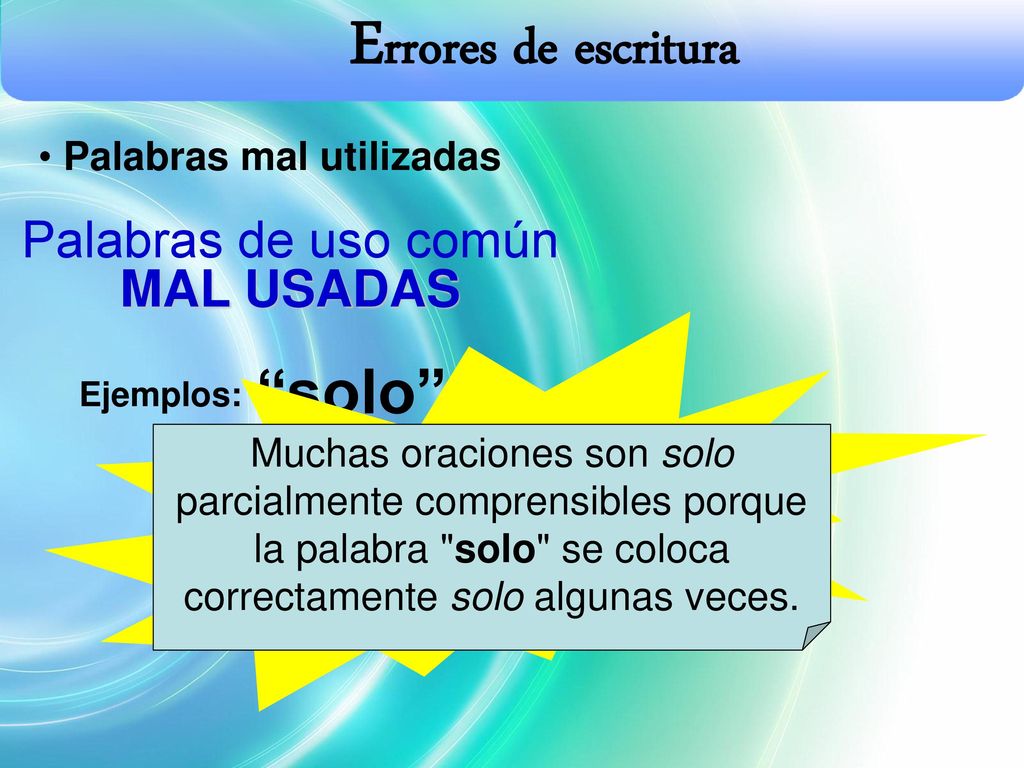 Errores de escritura

• Palabras mal utilizadas

Palabras de uso común
MAL USADAS

Ejemplos: “solo”

Muchas oraciones son solo parcialmente comprensibles porque la palabra "solo" se coloca correctamente solo algunas veces.